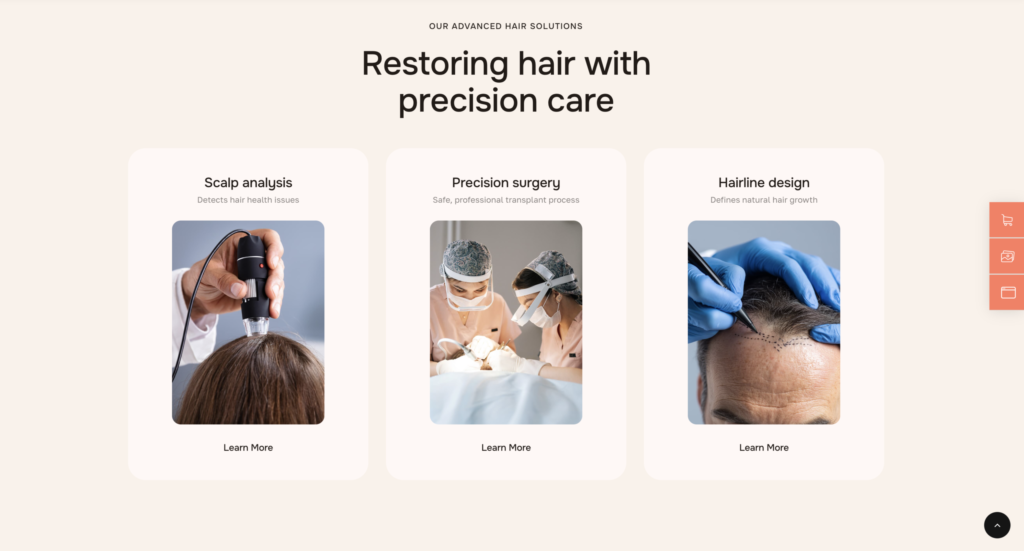 OUR ADVANCED HAIR SOLUTIONS

Restoring hair with precision care

Scalp analysis

Detects hair health issues

Learn More

Precision surgery

Safe, professional transplant process

Learn More

Hairline design

Defines natural hair growth

Learn More